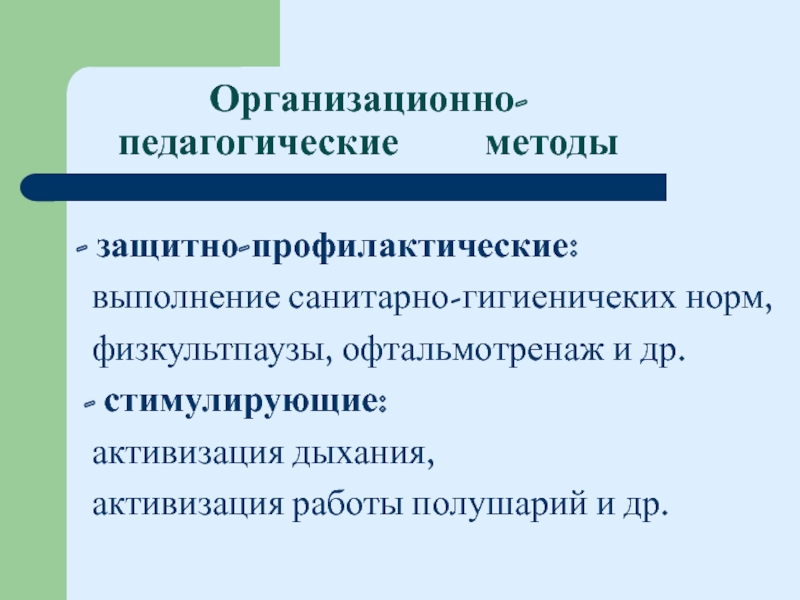 Организационно-педагогические методы

- защитно-профилактические:
выполнение санитарно-гигиеничеких норм, физкультпаузы, офтальмотренаж и др.
- стимулирующие:
активизация дыхания,
активизация работы полушарий и др.